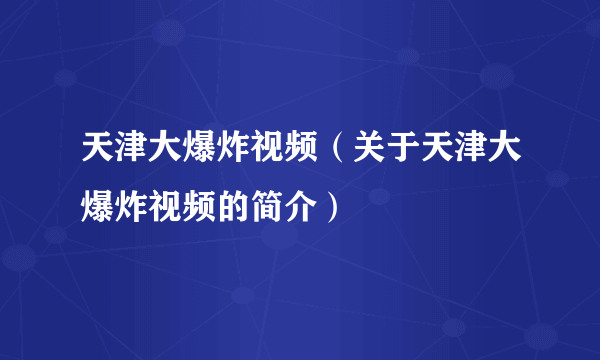 天津大爆炸视频（关于天津大爆炸视频的简介）